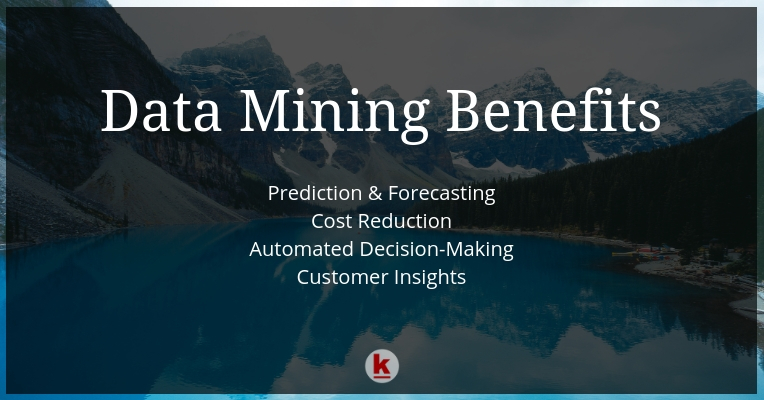 Data Mining Benefits

Prediction & Forecasting
Cost Reduction
Automated Decision-Making
Customer Insights

k